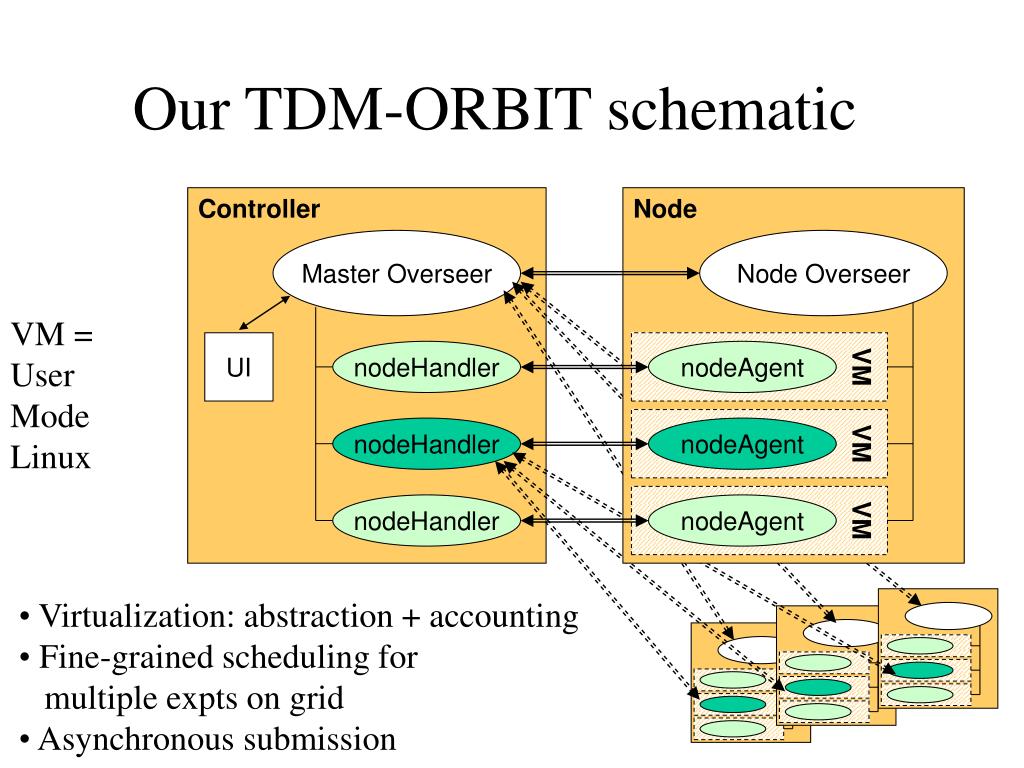 Our TDM-ORBIT schematic

VM = User Mode Linux

Controller

Master Overseer

UI

nodeHandler

nodeHandler

nodeHandler

Node

Node Overseer

nodeAgent

VM

nodeAgent

VM

nodeAgent

VM

• Virtualization: abstraction + accounting
• Fine-grained scheduling for multiple expts on grid
• Asynchronous submission